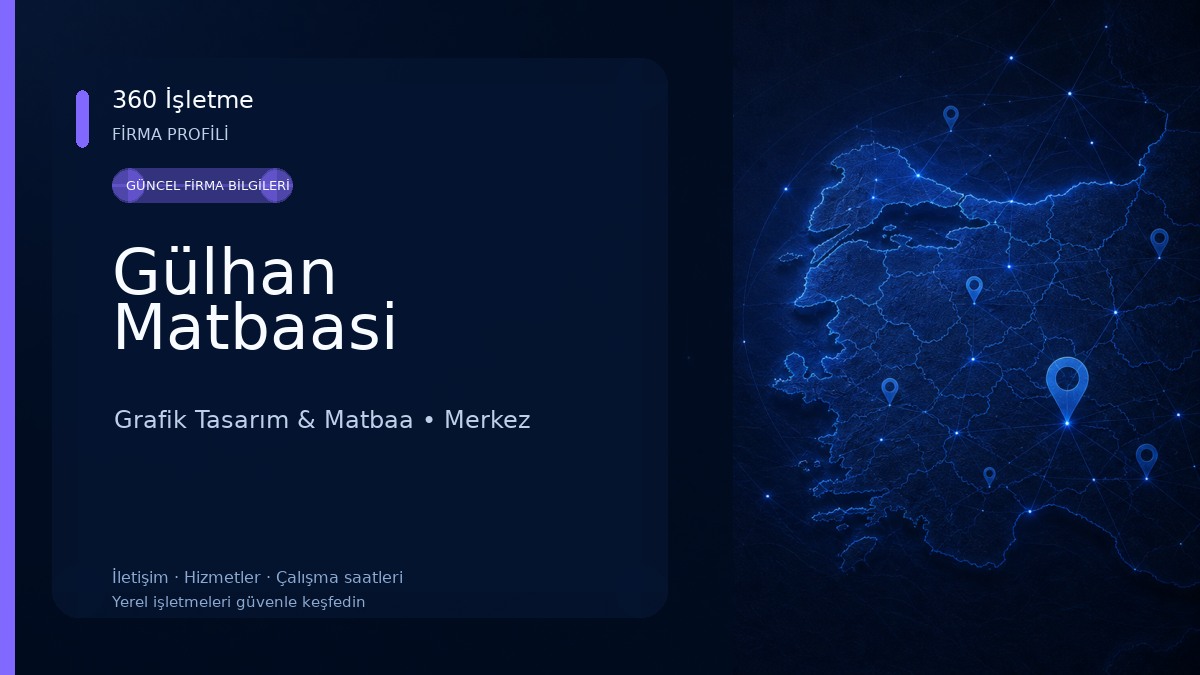 360 İşletme
FİRMA PROFİLİ

GÜNCEL FİRMA BİLGİLERİ

Gülhan Matbaasi

Grafik Tasarım & Matbaa • Merkez

İletişim · Hizmetler · Çalışma saatleri
Yerel işletmeleri güvenle keşfedin